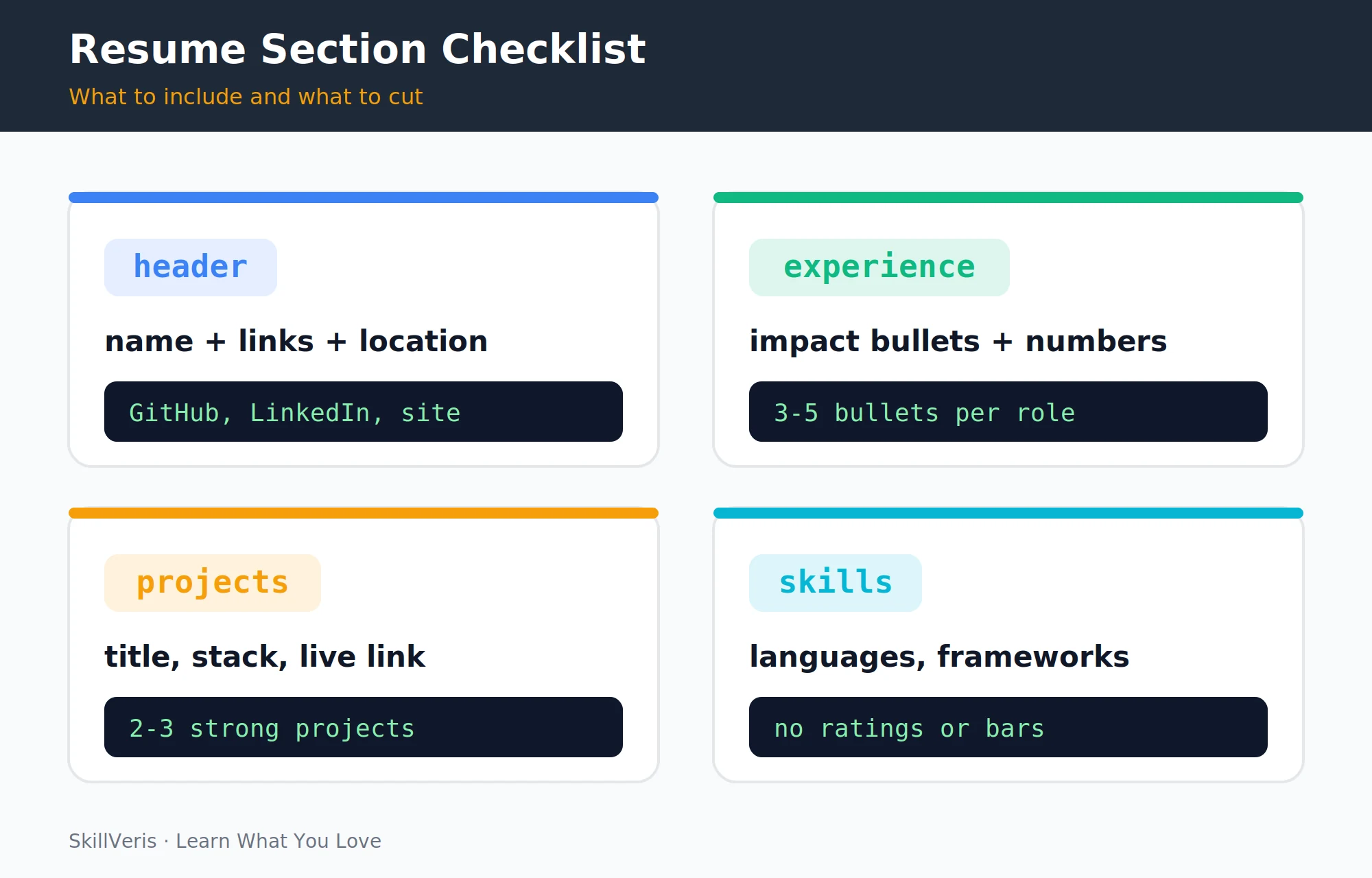 Resume Section Checklist

What to include and what to cut

header

name + links + location

GitHub, LinkedIn, site

experience

impact bullets + numbers

3-5 bullets per role

projects

title, stack, live link

2-3 strong projects

skills

languages, frameworks

no ratings or bars

SkillVeris · Learn What You Love